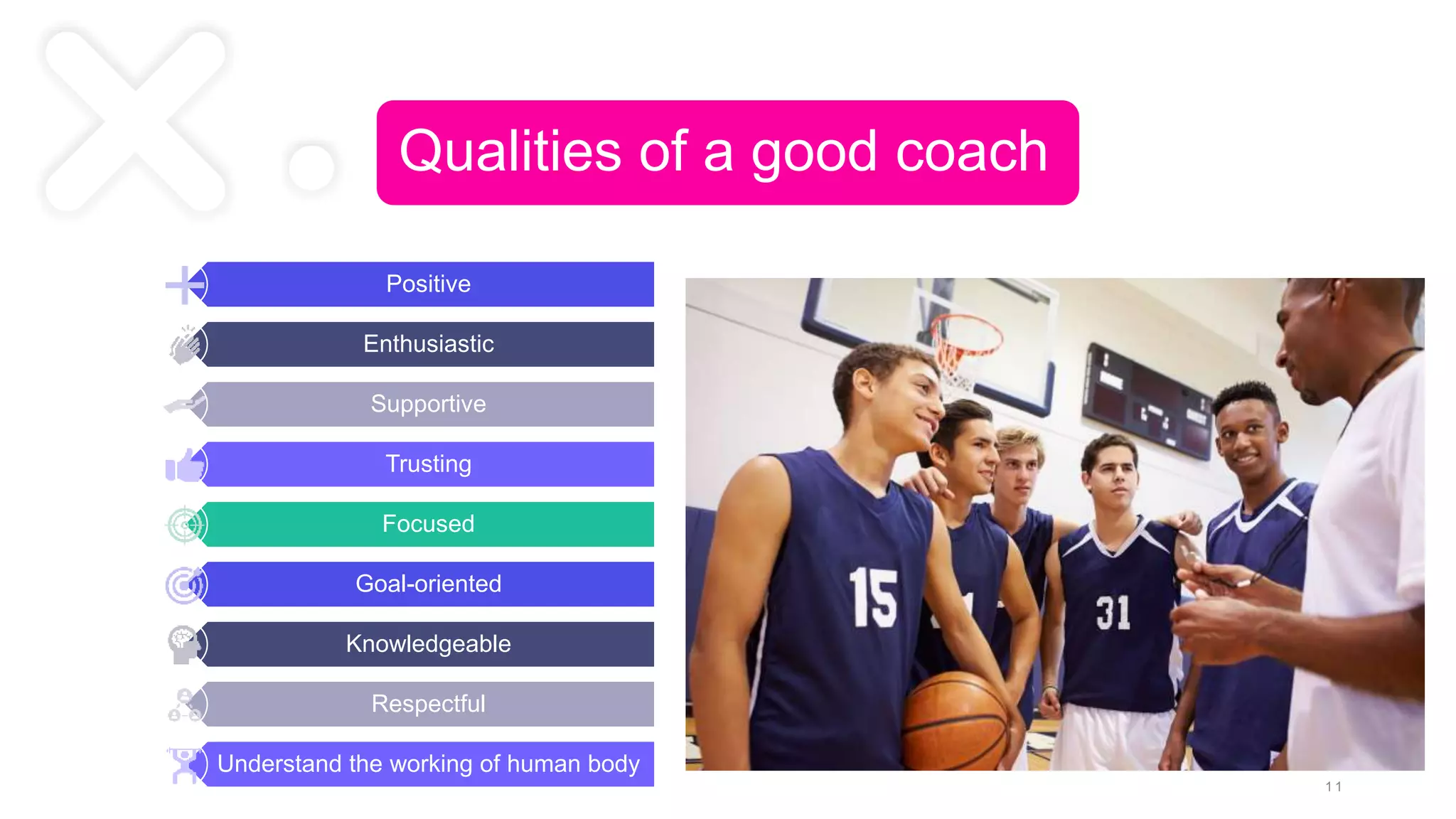 Qualities of a good coach

Positive

Enthusiastic

Supportive

Trusting

Focused

Goal-oriented

Knowledgeable

Respectful

Understand the working of human body

15

31

11